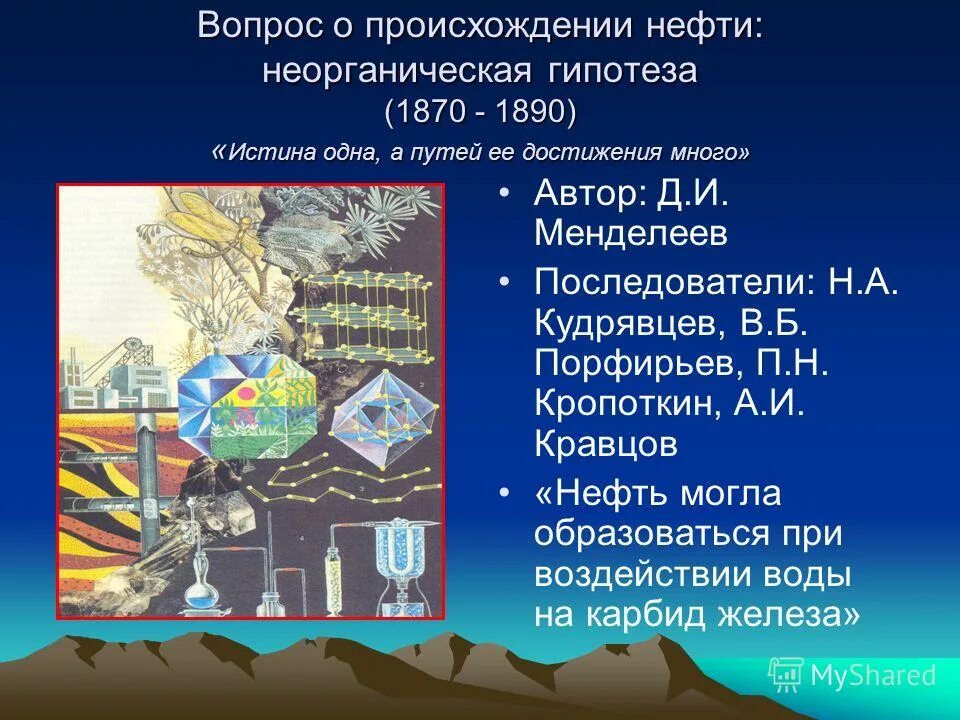 Вопрос о происхождении нефти: неорганическая гипотеза (1870 - 1890)

«Истина одна, а путей ее достижения много»

• Автор: Д.И. Менделеев
• Последователи: Н.А. Кудрявцев, В.Б. Порфирьев, П.Н. Кропоткин, А.И. Кравцов
• «Нефть могла образоваться при воздействии воды на карбид железа»

MyShared